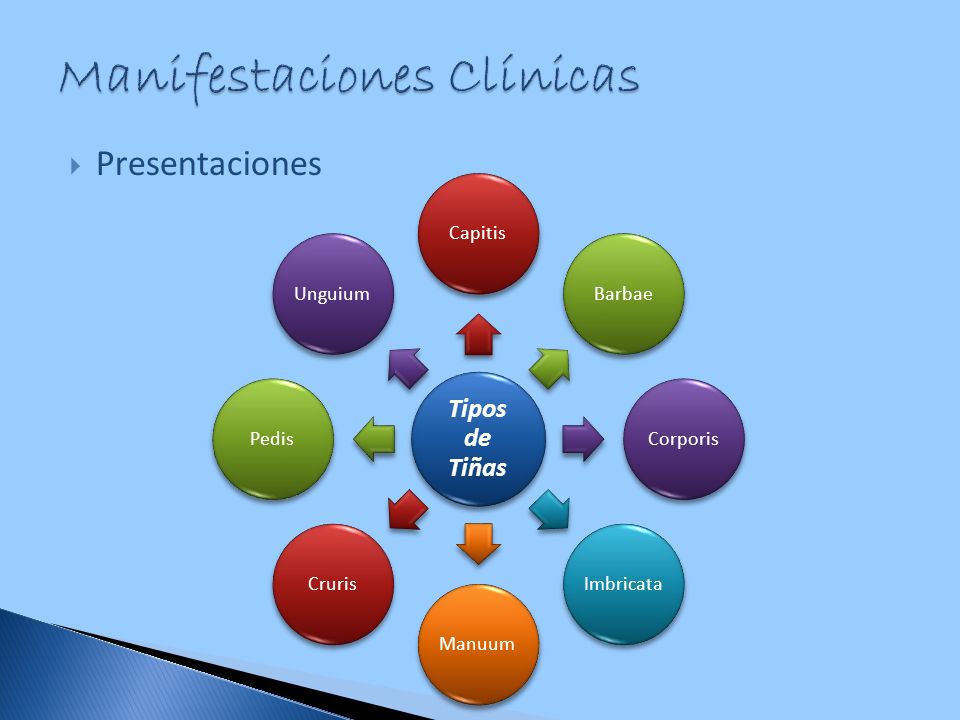 Manifestaciones Clínicas

Presentaciones

Tipos de Tiñas

Capitis

Barbae

Corporis

Imbricata

Manuum

Cruris

Pedis

Unguium